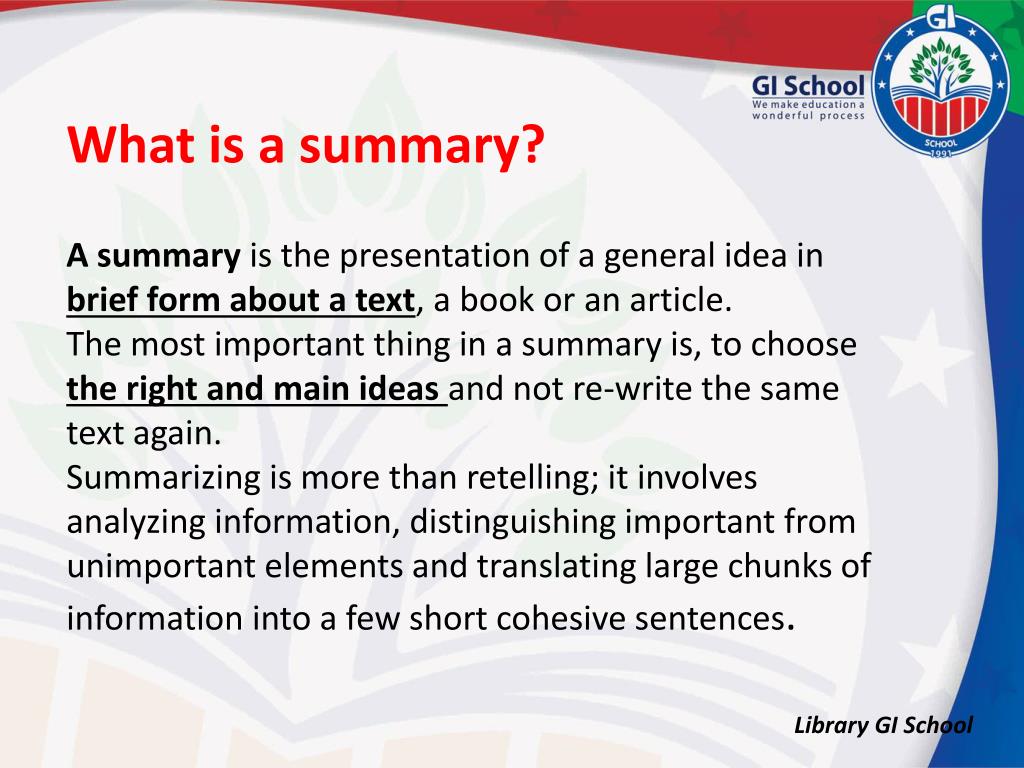 GI School
We make education a wonderful process

GI
SCHOOL
1991

What is a summary?

A summary is the presentation of a general idea in brief form about a text, a book or an article.
The most important thing in a summary is, to choose the right and main ideas and not re-write the same text again.
Summarizing is more than retelling; it involves analyzing information, distinguishing important from unimportant elements and translating large chunks of information into a few short cohesive sentences.

Library GI School